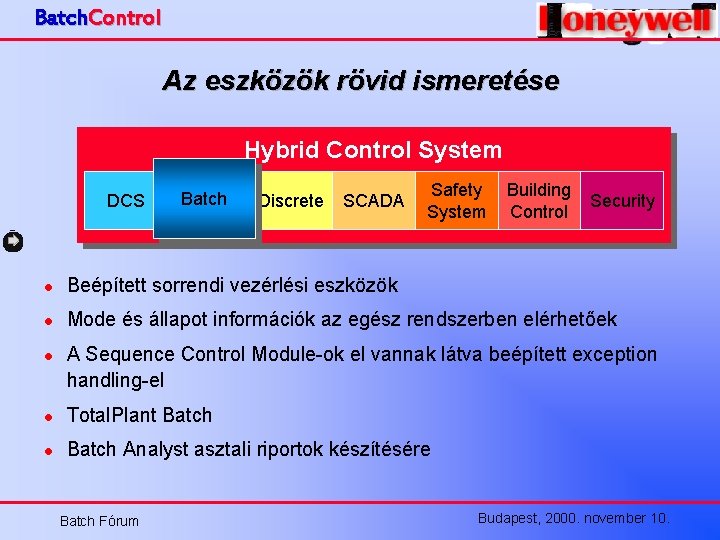 BatchControl

Honeywell

Az eszközök rövid ismeretése

Hybrid Control System

DCS Batch Discrete SCADA Safety System Building Control Security

- Beépített sorrendi vezérlési eszközök
- Mode és állapot információk az egész rendszerben elérhetőek
- A Sequence Control Module-ok el vannak látva beépített exception handling-el
- TotalPlant Batch
- Batch Analyst asztali riportok készítésére

Batch Fórum

Budapest, 2000. november 10.